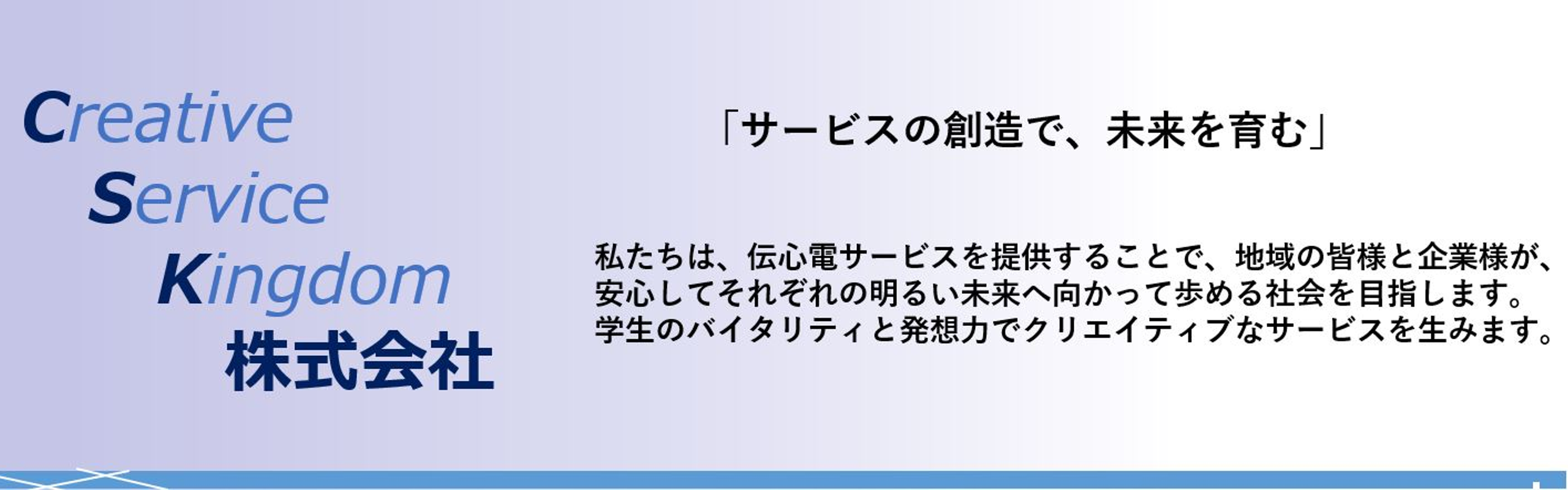 Creative
Service
Kingdom
株式会社

「サービスの創造で、未来を育む」

私たちは、伝心電サービスを提供することで、地域の皆様と企業様が、安心してそれぞれの明るい未来へ向かって歩める社会を目指します。学生のバイタリティと発想力でクリエイティブなサービスを生みます。